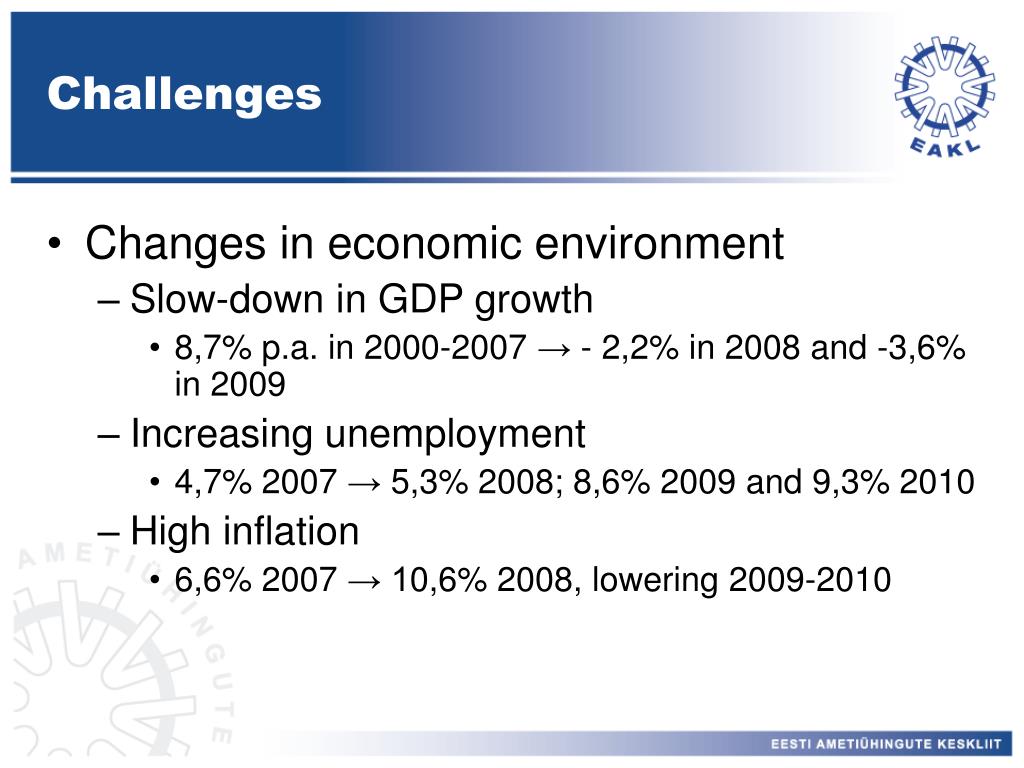 Challenges

EAKL

• Changes in economic environment
– Slow-down in GDP growth
• 8,7% p.a. in 2000-2007 → - 2,2% in 2008 and -3,6% in 2009
– Increasing unemployment
• 4,7% 2007 → 5,3% 2008; 8,6% 2009 and 9,3% 2010
– High inflation
• 6,6% 2007 → 10,6% 2008, lowering 2009-2010

AMETIÜHINGUTE

EESTI AMETIÜHINGUTE KESKLIIT